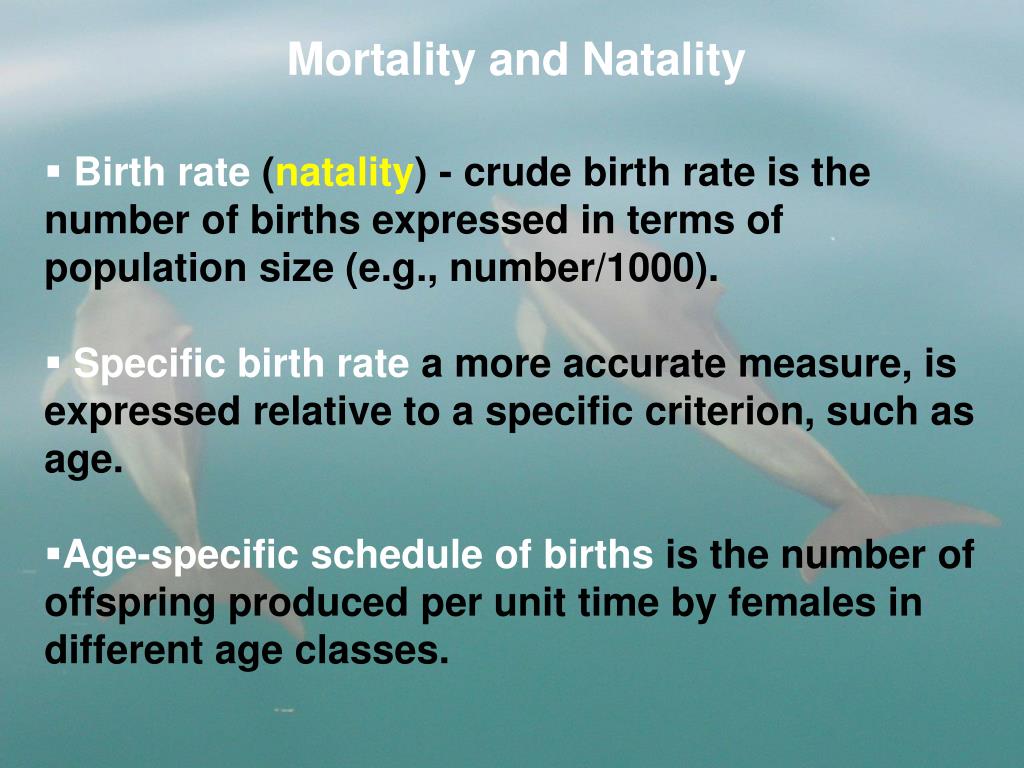 Mortality and Natality

▪ Birth rate (natality) - crude birth rate is the number of births expressed in terms of population size (e.g., number/1000).

▪ Specific birth rate a more accurate measure, is expressed relative to a specific criterion, such as age.

▪Age-specific schedule of births is the number of offspring produced per unit time by females in different age classes.